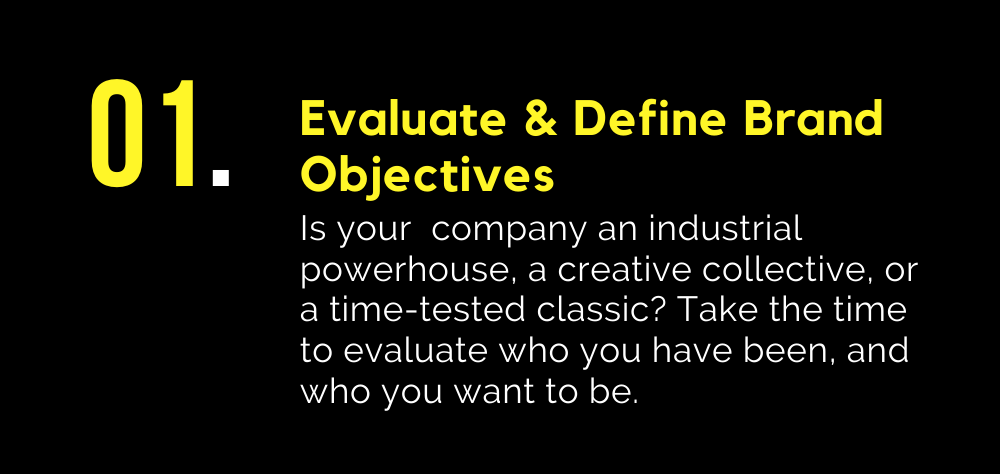 01.

Evaluate & Define Brand Objectives

Is your  company an industrial powerhouse, a creative collective, or a time-tested classic? Take the time to evaluate who you have been, and who you want to be.